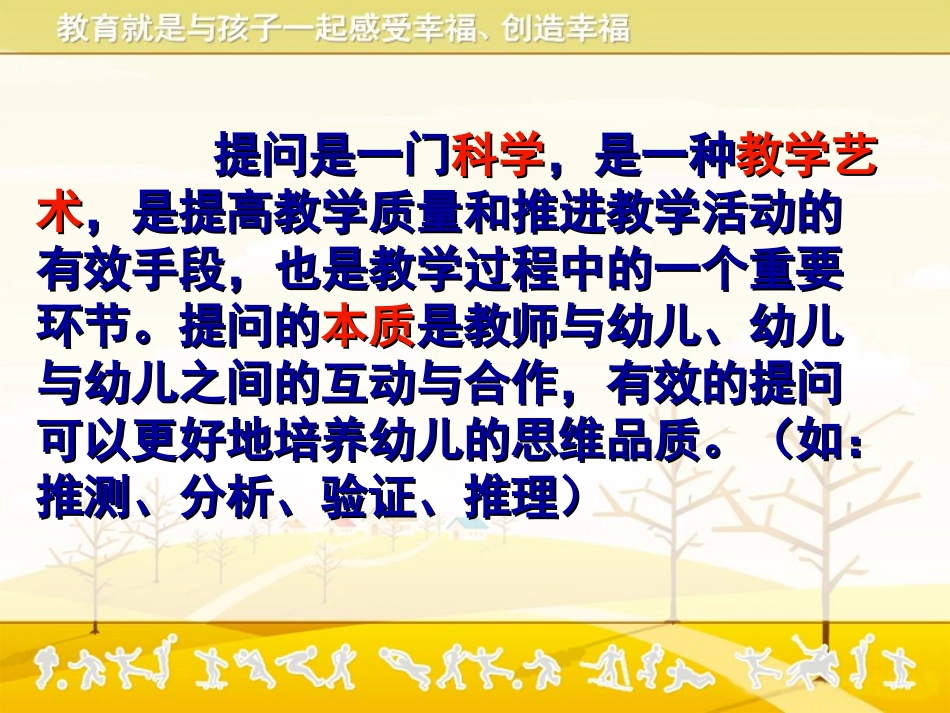 教育就是与孩子一起感受幸福、创造幸福

提问是一门科学，是一种教学艺术，是提高教学质量和推进教学活动的有效手段，也是教学过程中的一个重要环节。提问的本质是教师与幼儿、幼儿与幼儿之间的互动与合作，有效的提问可以更好地培养幼儿的思维品质。（如：推测、分析、验证、推理）